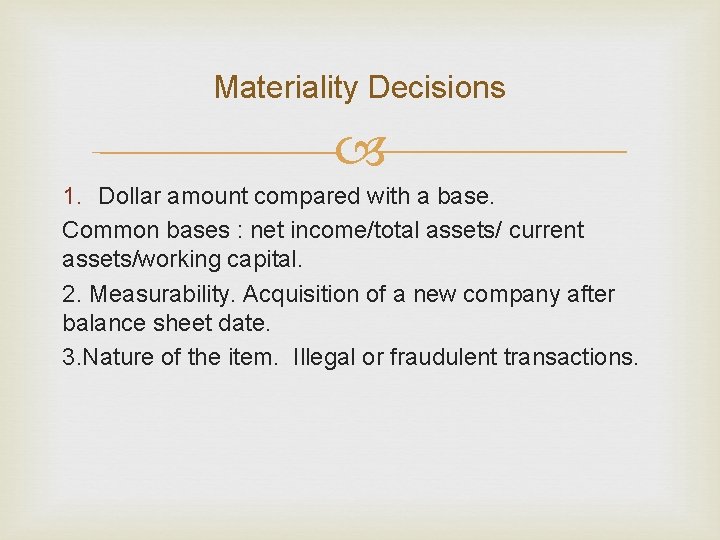 Materiality Decisions

1. Dollar amount compared with a base.

Common bases : net income/total assets/ current assets/working capital.

2. Measurability. Acquisition of a new company after balance sheet date.

3.Nature of the item. Illegal or fraudulent transactions.